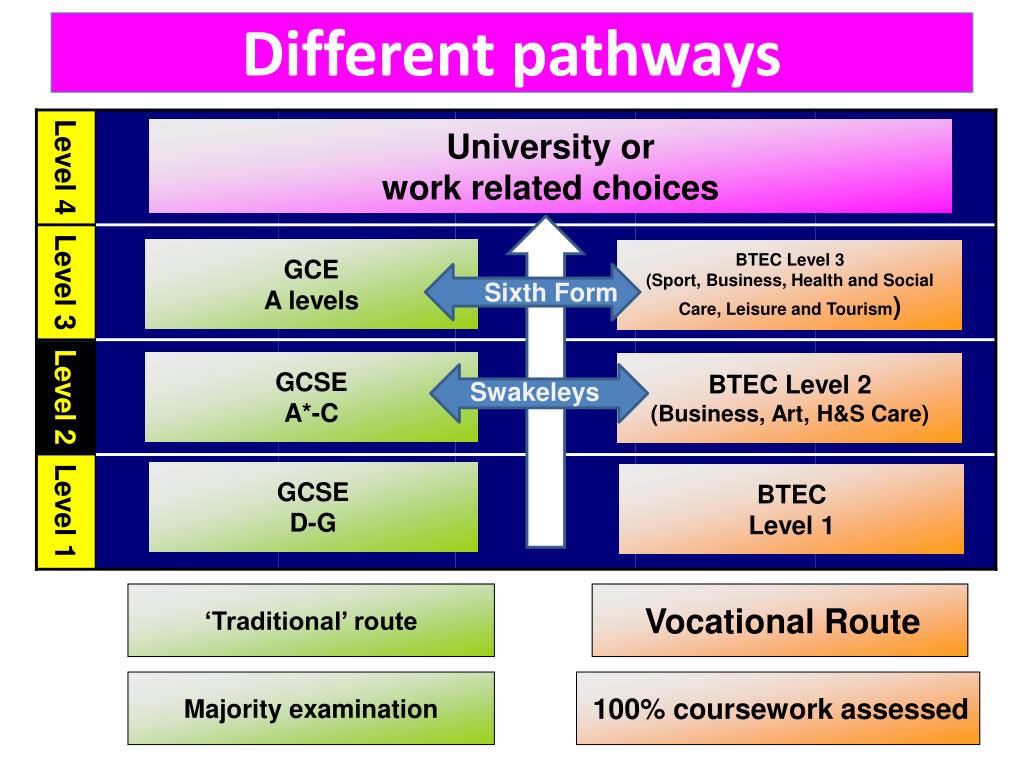 Different pathways

Level 4

University or
work related choices

Level 3

GCE
A levels

Sixth Form

BTEC Level 3
(Sport, Business, Health and Social Care, Leisure and Tourism)

Level 2

GCSE
A*-C

Swakeleys

BTEC Level 2
(Business, Art, H&S Care)

Level 1

GCSE
D-G

BTEC
Level 1

'Traditional' route

Vocational Route

Majority examination

100% coursework assessed